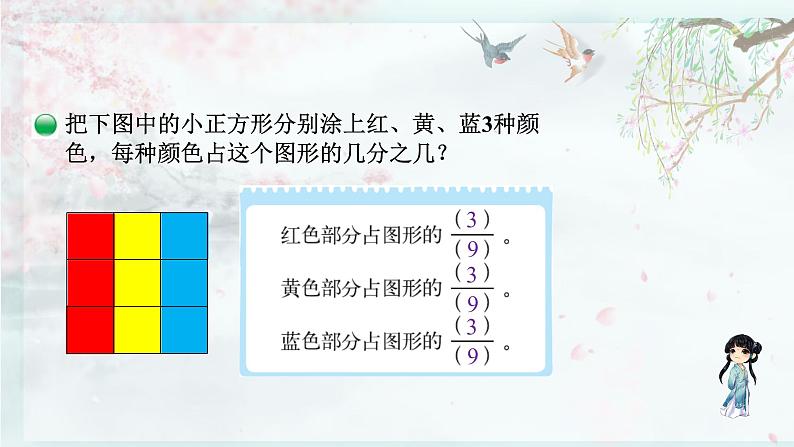 把下图中的小正方形分别涂上红、黄、蓝3种颜色，每种颜色占这个图形的几分之几？

红色部分占图形的 $\frac{(3)}{(9)}$。

黄色部分占图形的 $\frac{(3)}{(9)}$。

蓝色部分占图形的 $\frac{(3)}{(9)}$。